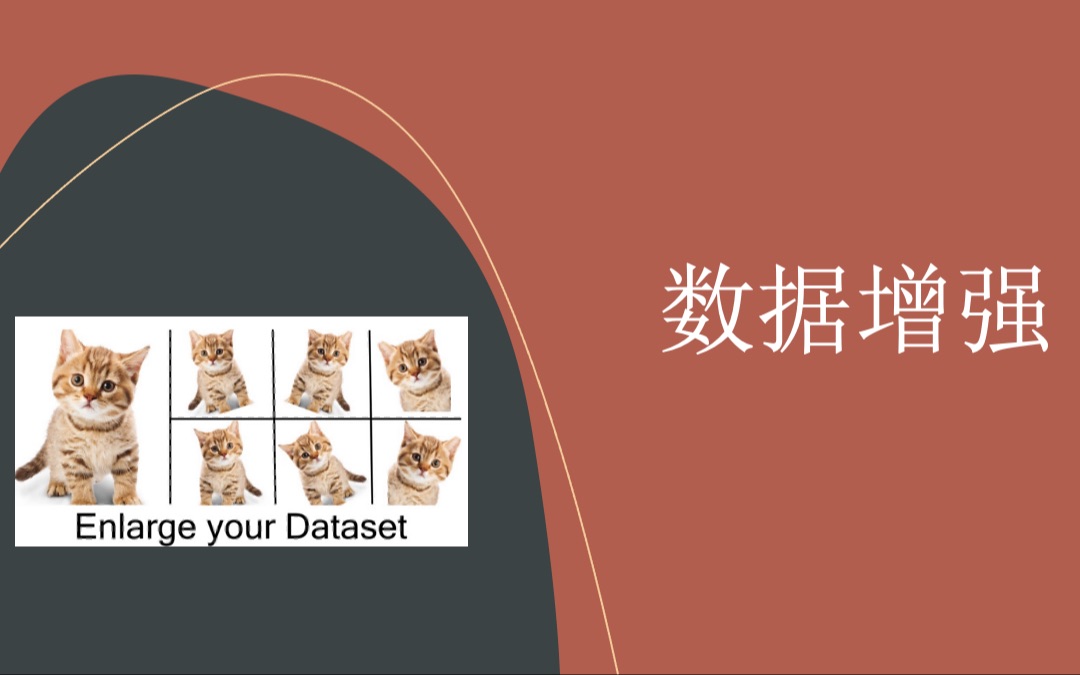 Enlarge your Dataset

数据增强